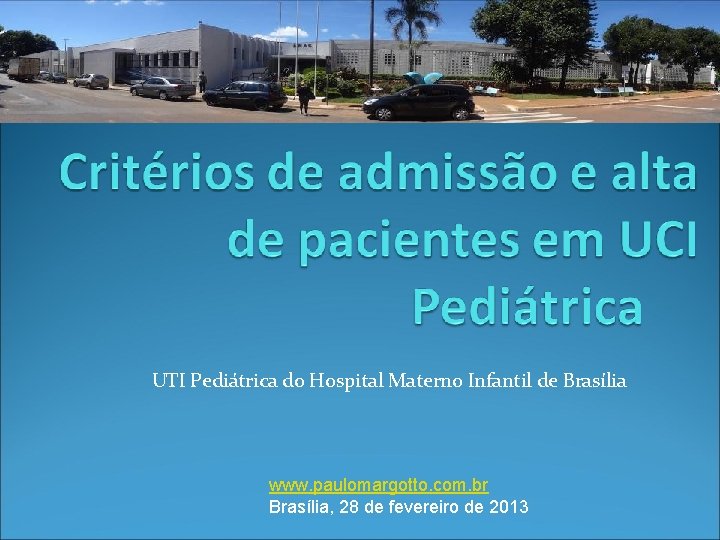 Critérios de admissão e alta de pacientes em UCI Pediátrica

UTI Pediátrica do Hospital Materno Infantil de Brasília

www.paulomargotto.com.br
Brasília, 28 de fevereiro de 2013